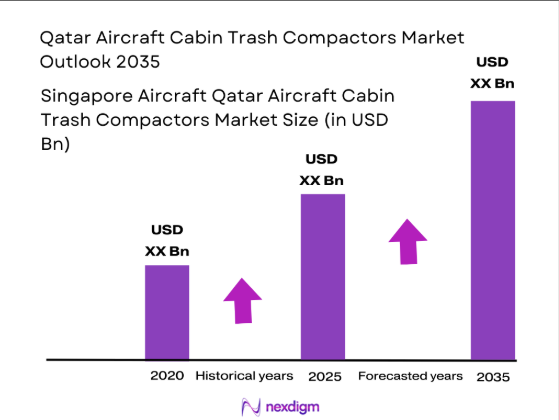 Qatar Aircraft Cabin Trash Compactors Market Outlook 2035

Singapore Aircraft Qatar Aircraft Cabin Trash Compactors Market Size (in USD Bn)

USD XX Bn

USD XX Bn

USD XX Bn

2020 Historical years 2025 Forecasted years 2035

nexdigm